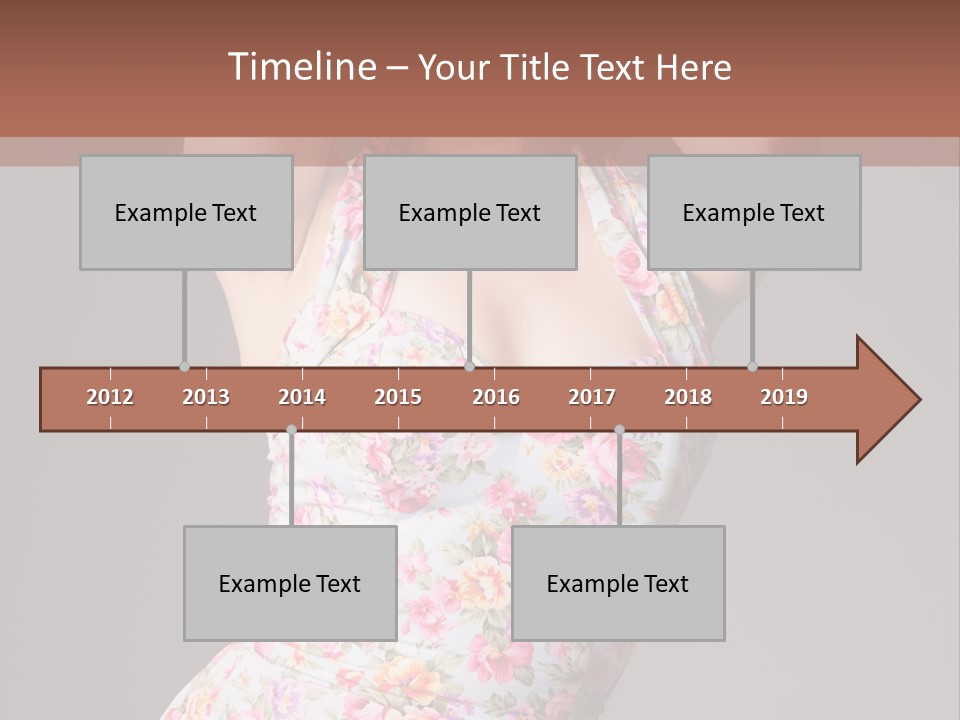 Timeline – Your Title Text Here

Example Text

Example Text

Example Text

2012 2013 2014 2015 2016 2017 2018 2019

Example Text

Example Text